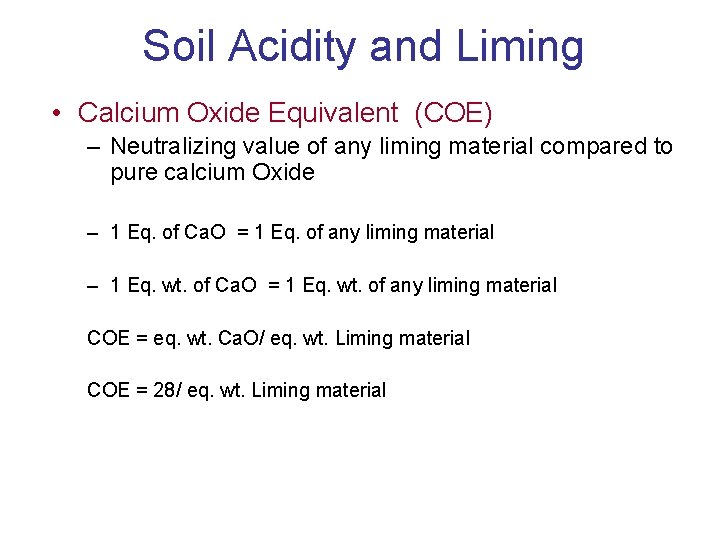 Soil Acidity and Liming

• Calcium Oxide Equivalent (COE)

– Neutralizing value of any liming material compared to pure calcium Oxide

– 1 Eq. of CaO = 1 Eq. of any liming material

– 1 Eq. wt. of CaO = 1 Eq. wt. of any liming material

COE = eq. wt. CaO/ eq. wt. Liming material

COE = 28/ eq. wt. Liming material